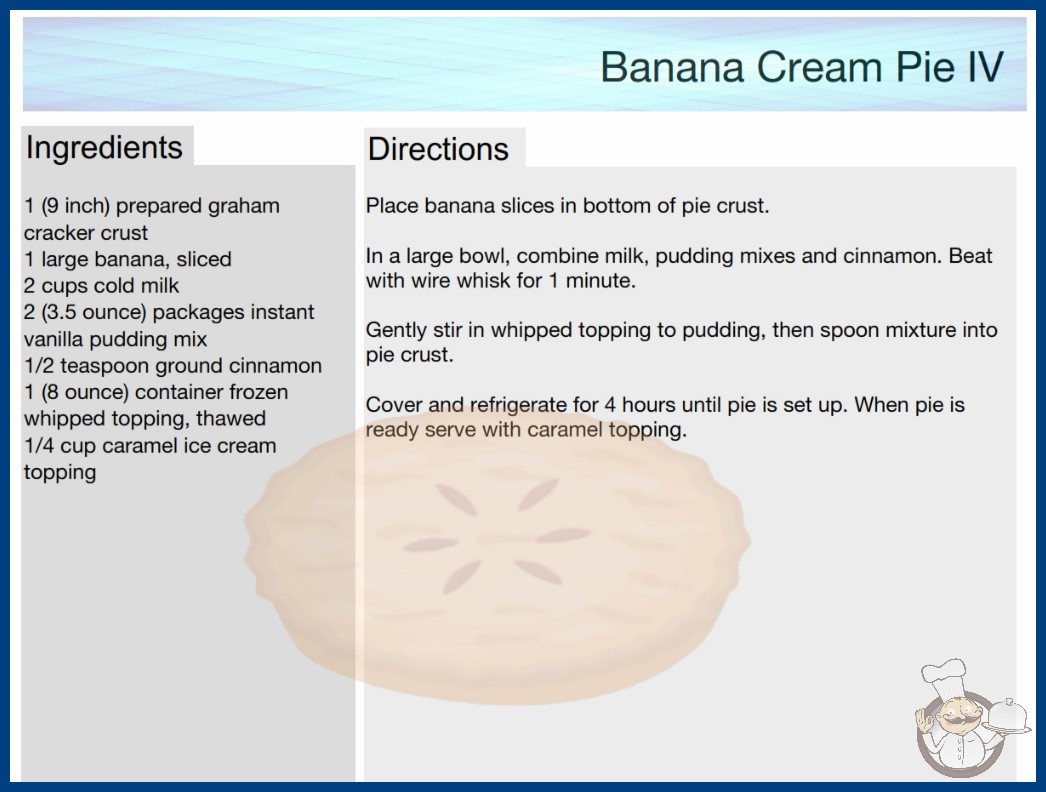 Banana Cream Pie IV

Ingredients

1 (9 inch) prepared graham cracker crust
1 large banana, sliced
2 cups cold milk
2 (3.5 ounce) packages instant vanilla pudding mix
1/2 teaspoon ground cinnamon
1 (8 ounce) container frozen whipped topping, thawed
1/4 cup caramel ice cream topping

Directions

Place banana slices in bottom of pie crust.

In a large bowl, combine milk, pudding mixes and cinnamon. Beat with wire whisk for 1 minute.

Gently stir in whipped topping to pudding, then spoon mixture into pie crust.

Cover and refrigerate for 4 hours until pie is set up. When pie is ready serve with caramel topping.